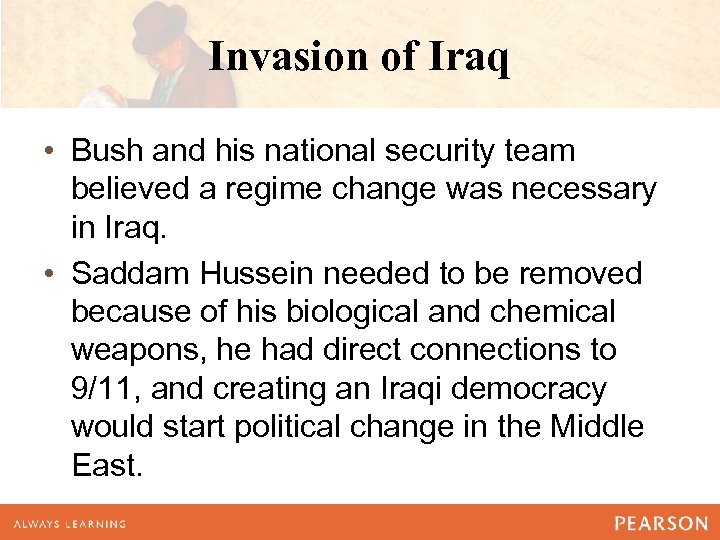 Invasion of Iraq

• Bush and his national security team believed a regime change was necessary in Iraq.

• Saddam Hussein needed to be removed because of his biological and chemical weapons, he had direct connections to 9/11, and creating an Iraqi democracy would start political change in the Middle East.

ALWAYS LEARNING

PEARSON